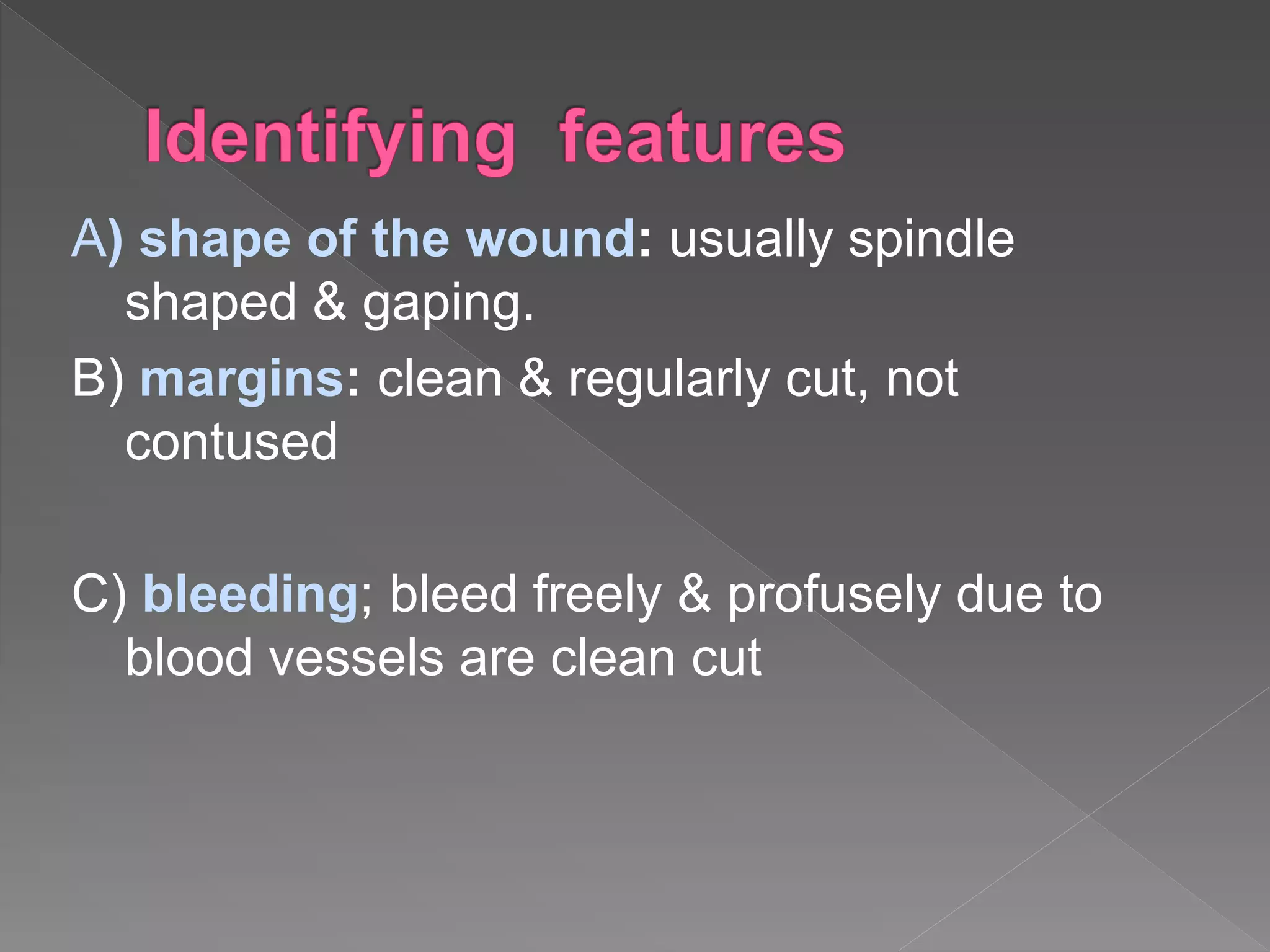 Identifying features

A) shape of the wound: usually spindle shaped & gaping.

B) margins: clean & regularly cut, not contused

C) bleeding; bleed freely & profusely due to blood vessels are clean cut